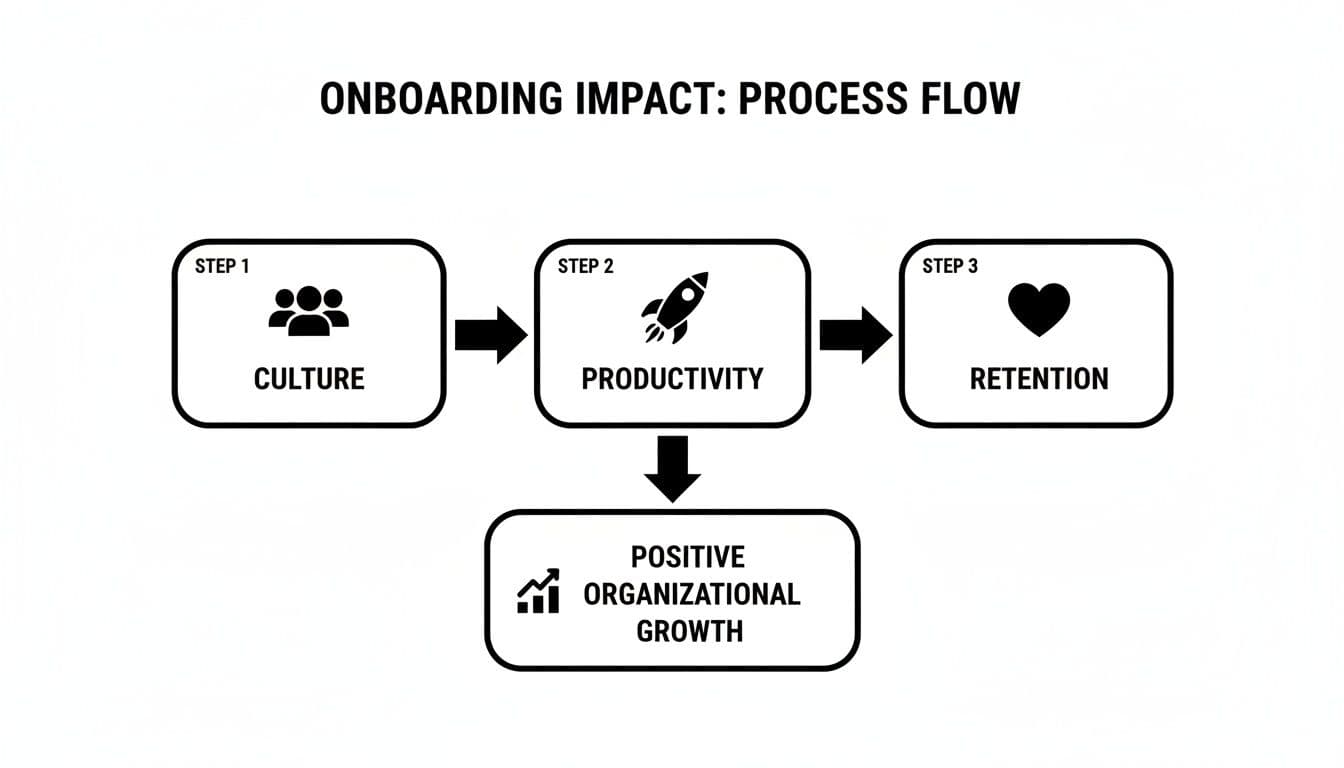 ONBOARDING IMPACT: PROCESS FLOW

STEP 1
CULTURE

STEP 2
PRODUCTIVITY

STEP 3
RETENTION

POSITIVE ORGANIZATIONAL GROWTH